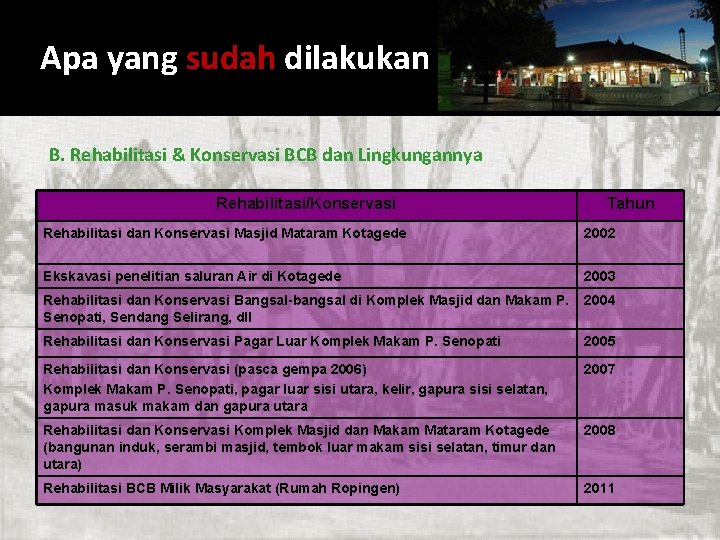 Apa yang sudah dilakukan

B. Rehabilitasi & Konservasi BCB dan Lingkungannya

| Rehabilitasi/Konservasi | Tahun |
|---|---|
| Rehabilitasi dan Konservasi Masjid Mataram Kotagede | 2002 |
| Ekskavasi penelitian saluran Air di Kotagede | 2003 |
| Rehabilitasi dan Konservasi Bangsal-bangsal di Komplek Masjid dan Makam P. Senopati, Sendang Selirang, dll | 2004 |
| Rehabilitasi dan Konservasi Pagar Luar Komplek Makam P. Senopati | 2005 |
| Rehabilitasi dan Konservasi (pasca gempa 2006) Komplek Makam P. Senopati, pagar luar sisi utara, kelir, gapura sisi selatan, gapura masuk makam dan gapura utara | 2007 |
| Rehabilitasi dan Konservasi Komplek Masjid dan Makam Mataram Kotagede (bangunan induk, serambi masjid, tembok luar makam sisi selatan, timur dan utara) | 2008 |
| Rehabilitasi BCB Milik Masyarakat (Rumah Ropingen) | 2011 |